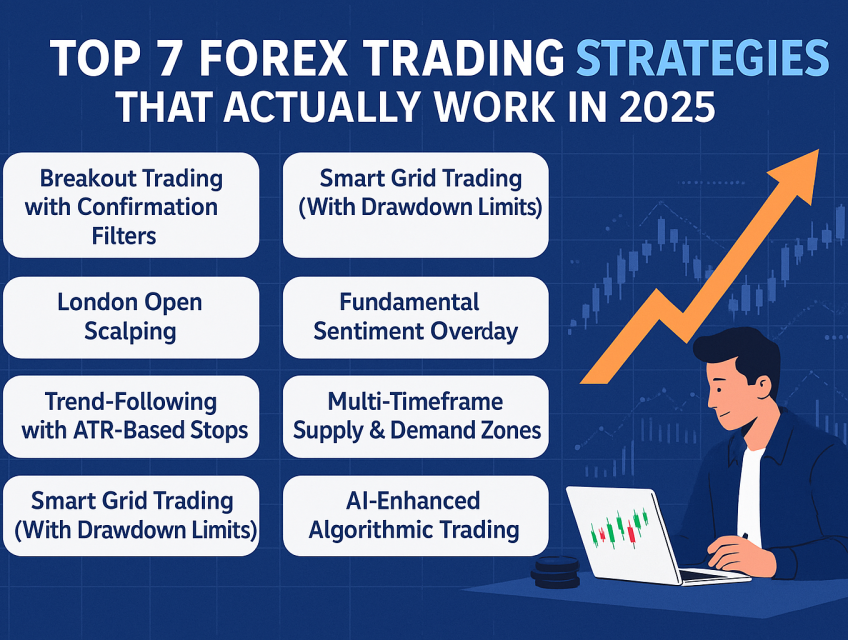 TOP 7 FOREX TRADING STRATEGIES THAT ACTUALLY WORK IN 2025

Breakout Trading with Confirmation Filters

London Open Scalping

Trend-Following with ATR-Based Stops

Smart Grid Trading (With Drawdown Limits)

Smart Grid Trading (With Drawdown Limits)

Fundamental Sentiment Overday

Multi-Timeframe Supply & Demand Zones

AI-Enhanced Algorithmic Trading